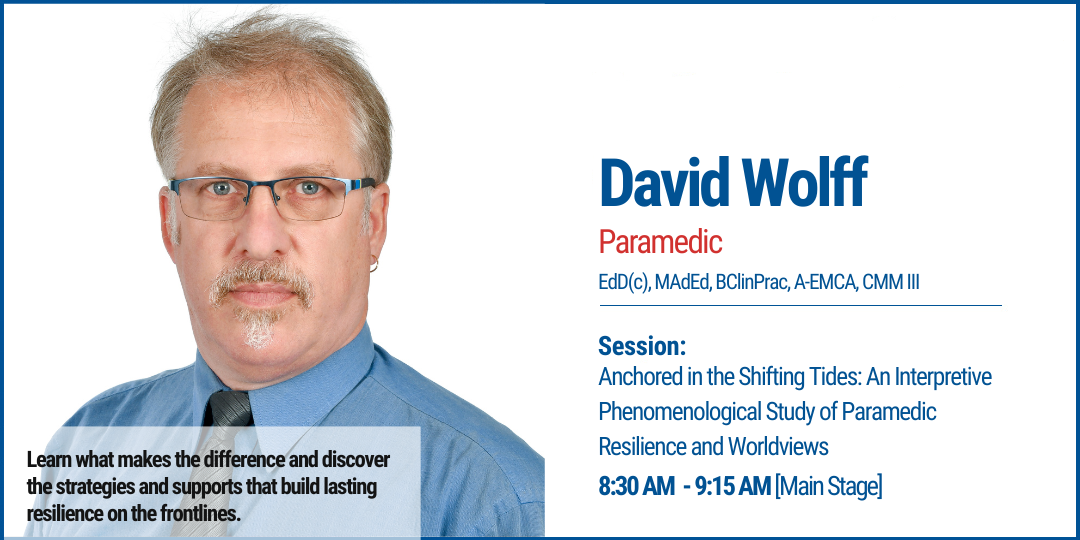 David Wolff

Paramedic

EdD(c), MAdEd, BClinPrac, A-EMCA, CMM III

Session:
Anchored in the Shifting Tides: An Interpretive Phenomenological Study of Paramedic Resilience and Worldviews

8:30 AM - 9:15 AM [Main Stage]

Learn what makes the difference and discover the strategies and supports that build lasting resilience on the frontlines.